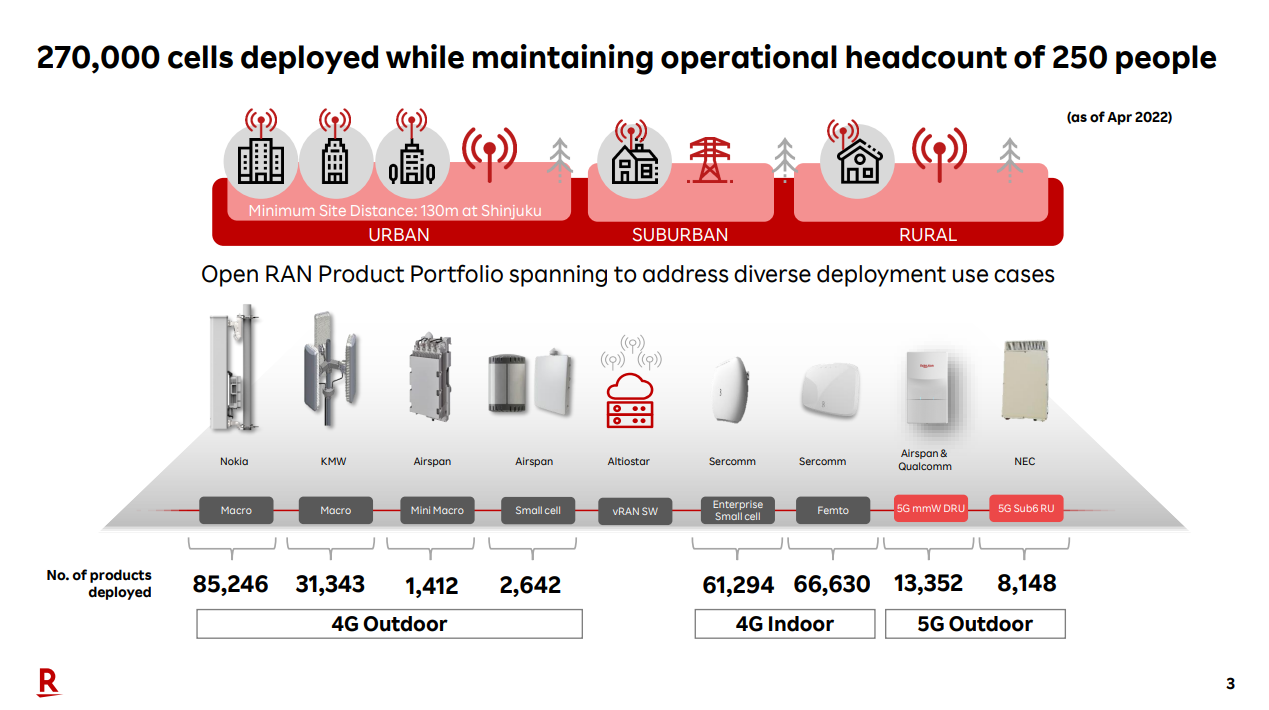 270,000 cells deployed while maintaining operational headcount of 250 people

(as of Apr 2022)

Minimum Site Distance: 130m at Shinjuku

URBAN

SUBURBAN

RURAL

Open RAN Product Portfolio spanning to address diverse deployment use cases

Nokia

KMW

Airspan

Airspan

Altiostar

Sercomm

Sercomm

Airspan & Qualcomm

NEC

Macro

Macro

Mini Macro

Small cell

vRAN SW

Enterprise Small cell

Femto

5G mmW DRU

5G Sub6 RU

No. of products deployed

85,246

31,343

1,412

2,642

61,294

66,630

13,352

8,148

4G Outdoor

4G Indoor

5G Outdoor

R

3